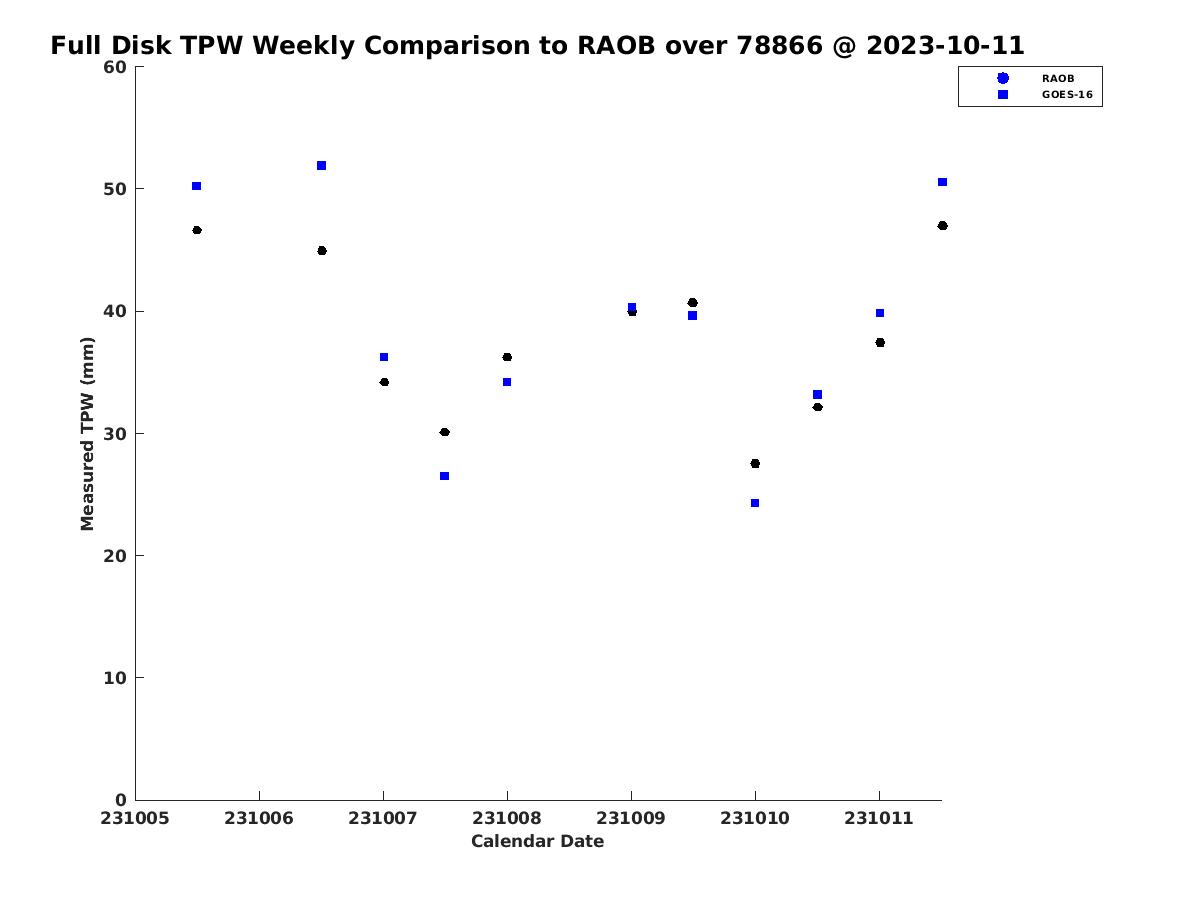 Full Disk TPW Weekly Comparison to RAOB over 78866 @ 2023-10-11

RAOB
GOES-16

Measured TPW (mm)

60
50
40
30
20
10
0

231005 231006 231007 231008 231009 231010 231011

Calendar Date